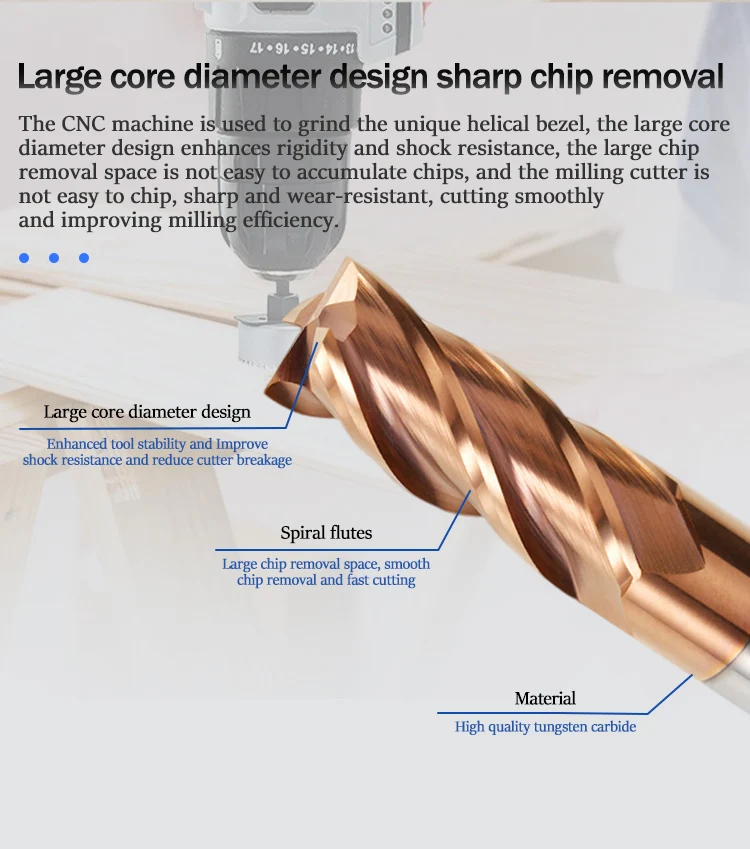 13•14•15•16•17

Large core diameter design sharp chip removal

The CNC machine is used to grind the unique helical bezel, the large core diameter design enhances rigidity and shock resistance, the large chip removal space is not easy to accumulate chips, and the milling cutter is not easy to chip, sharp and wear-resistant, cutting smoothly and improving milling efficiency.

Large core diameter design

Enhanced tool stability and Improve shock resistance and reduce cutter breakage

Spiral flutes

Large chip removal space, smooth chip removal and fast cutting

Material

High quality tungsten carbide